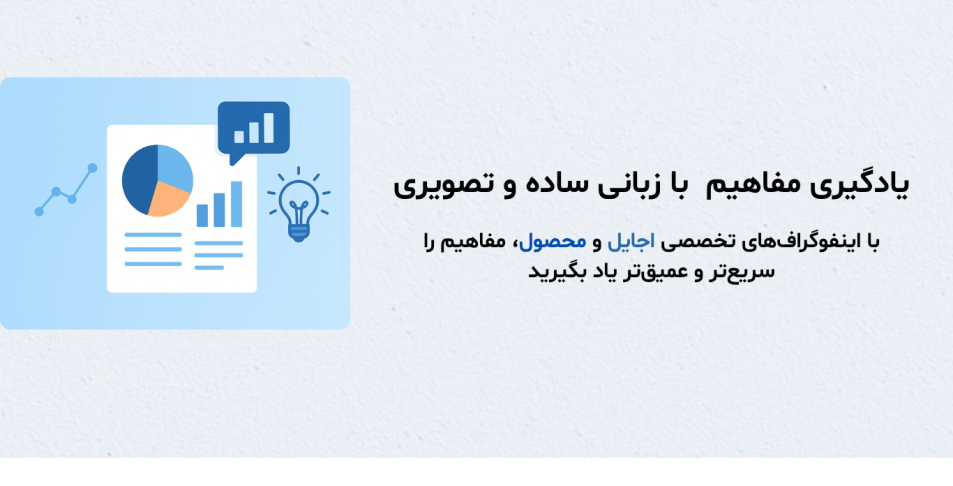 یادگیری مفاهیم با زبانی ساده و تصویری

با اینفوگراف‌های تخصصی اجایل و محصول، مفاهیم را سریع‌تر و عمیق‌تر یاد بگیرید